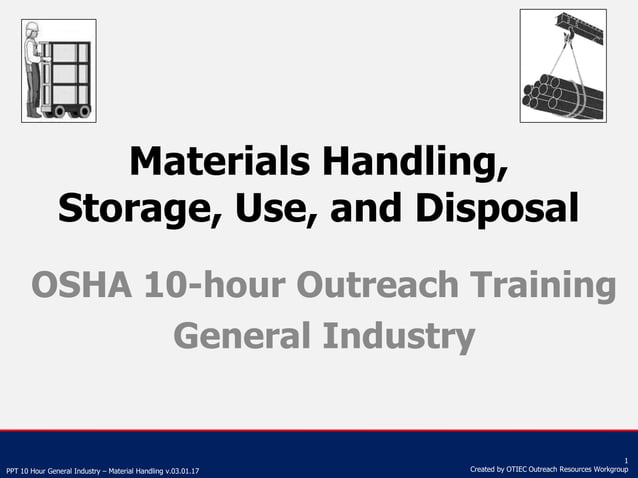 Materials Handling, Storage, Use, and Disposal

OSHA 10-hour Outreach Training General Industry

PPT 10 Hour General Industry – Material Handling v.03.01.17

1
Created by OTIEC Outreach Resources Workgroup